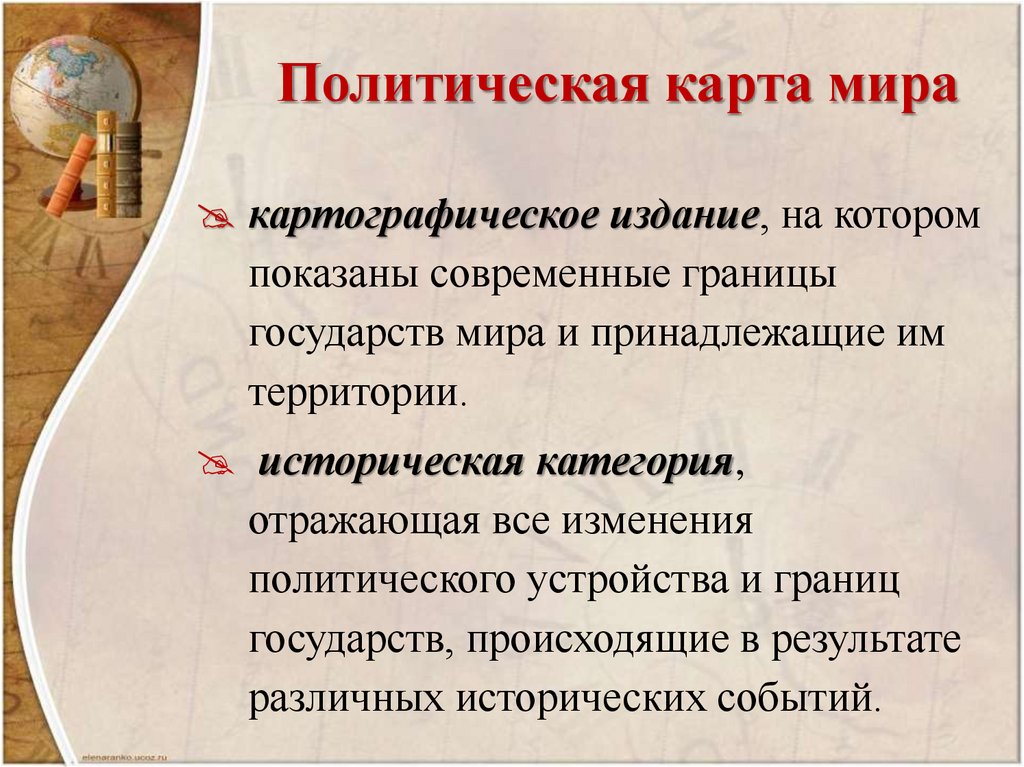 Политическая карта мира

картографическое издание, на котором показаны современные границы государств мира и принадлежащие им территории.

историческая категория, отражающая все изменения политического устройства и границ государств, происходящие в результате различных исторических событий.

elenaranko.ucoz.ru